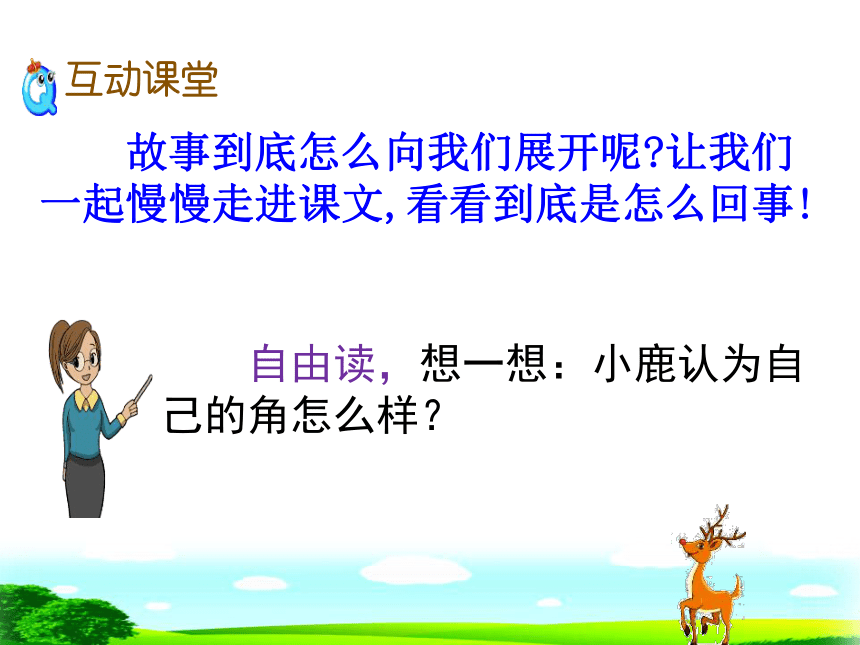 互动课堂

故事到底怎么向我们展开呢?让我们一起慢慢走进课文,看看到底是怎么回事!

自由读,想一想:小鹿认为自己的角怎么样?